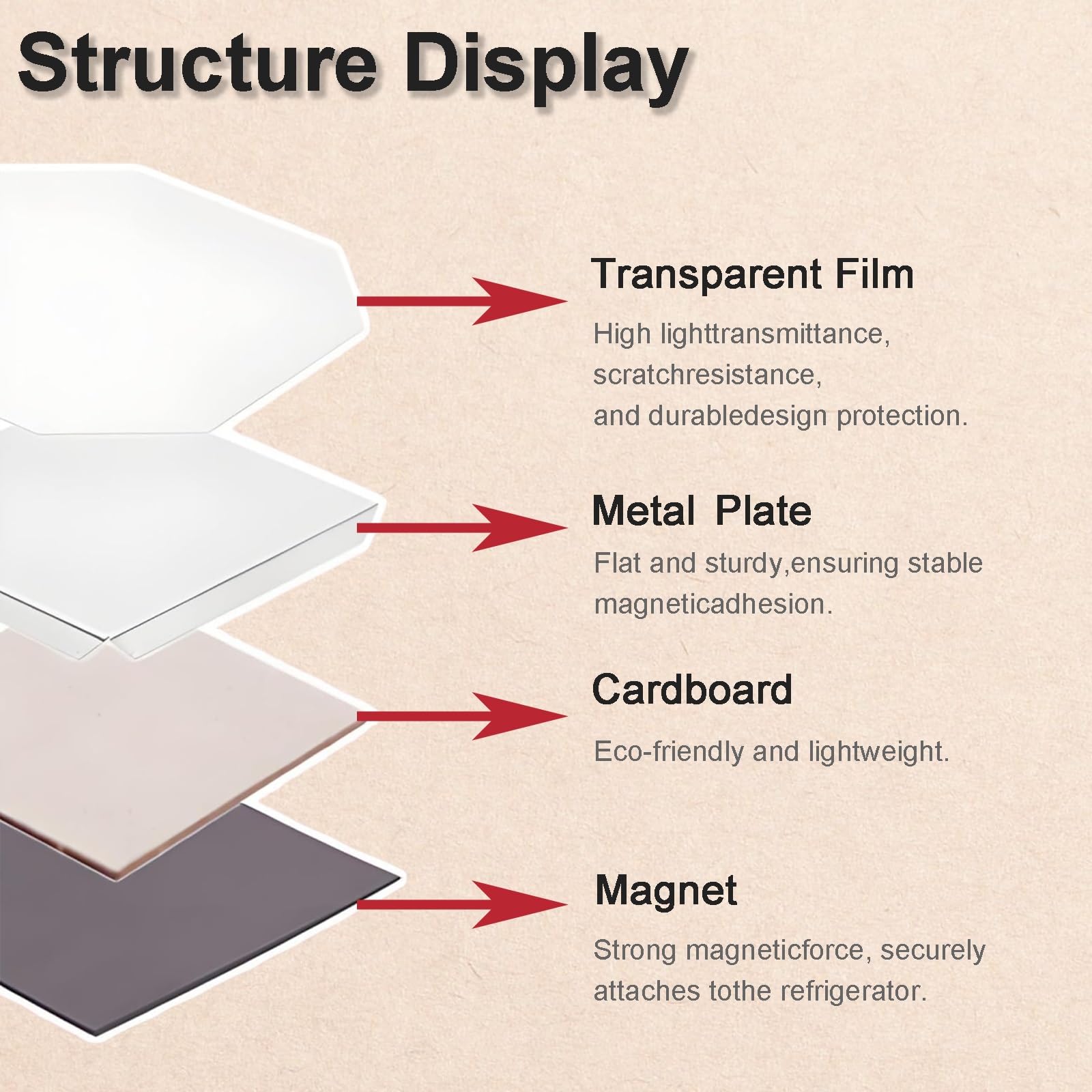 Structure Display

Transparent Film

High lighttransmittance, scratchresistance, and durabledesign protection.

Metal Plate

Flat and sturdy,ensuring stable magneticadhesion.

Cardboard

Eco-friendly and lightweight.

Magnet

Strong magneticforce, securely attaches tothe refrigerator.